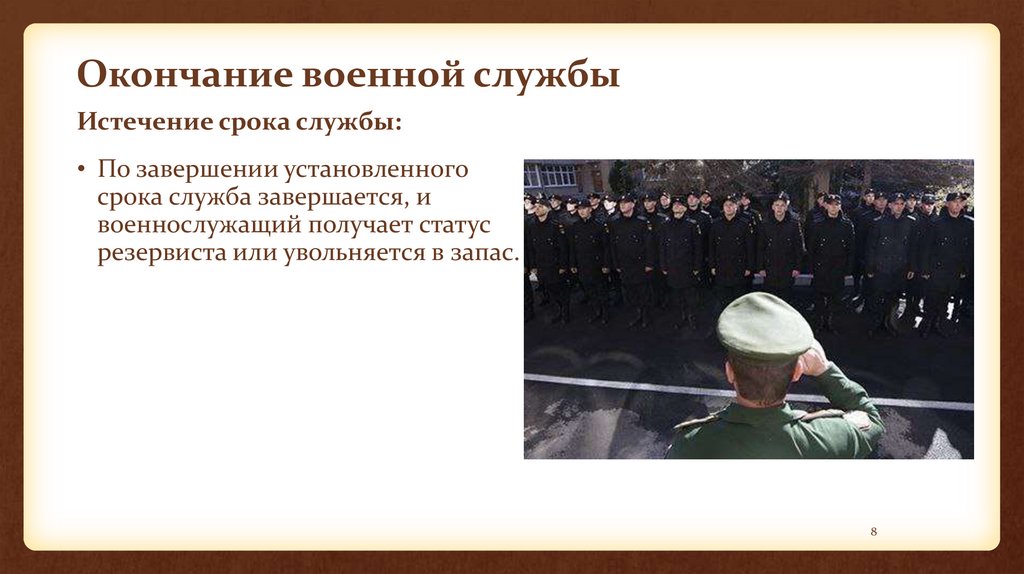 Окончание военной службы

Истечение срока службы:

• По завершении установленного срока служба завершается, и военнослужащий получает статус резервиста или увольняется в запас.

8